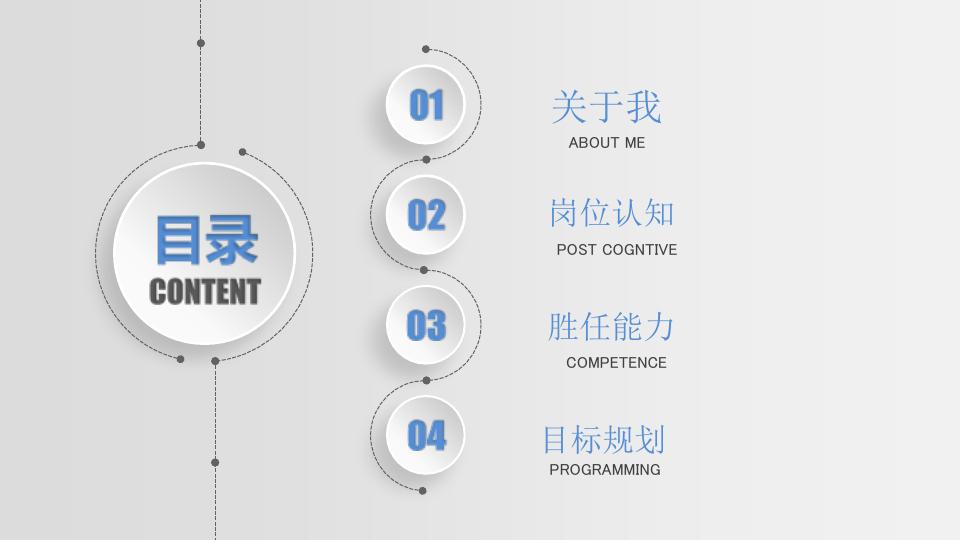 目录
CONTENT

01
关于我
ABOUT ME

02
岗位认知
POST COGNTIVE

03
胜任能力
COMPETENCE

04
目标规划
PROGRAMMING